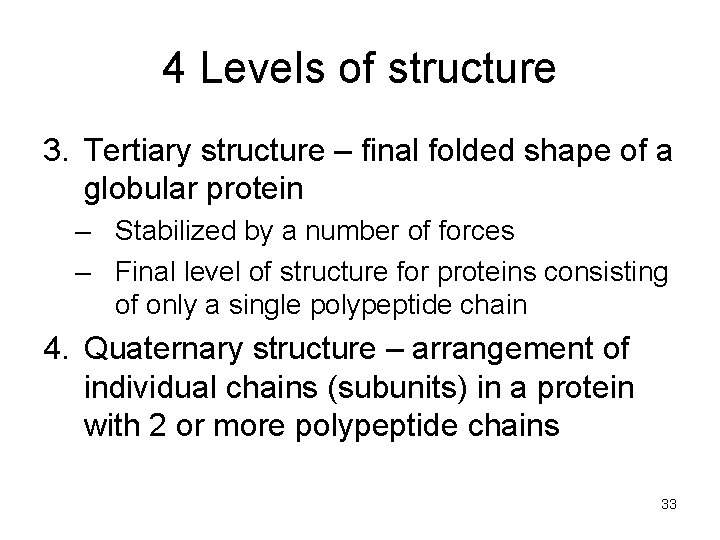 4 Levels of structure

3. Tertiary structure – final folded shape of a globular protein
– Stabilized by a number of forces
– Final level of structure for proteins consisting of only a single polypeptide chain

4. Quaternary structure – arrangement of individual chains (subunits) in a protein with 2 or more polypeptide chains

33